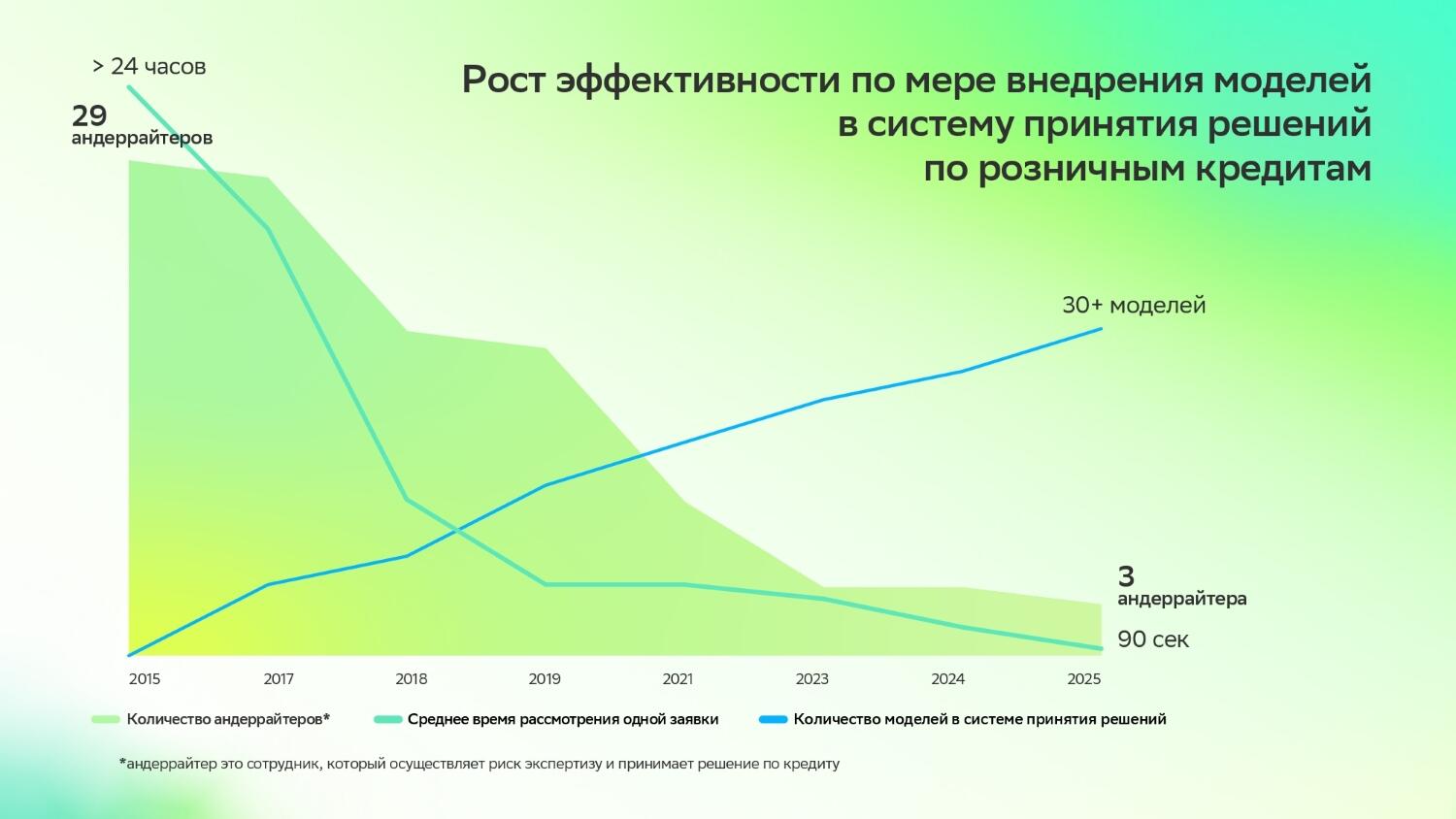 Рост эффективности по мере внедрения моделей в систему принятия решений по розничным кредитам

> 24 часов

29
андеррайтеров

30+ моделей

3
андеррайтера

90 сек

2015
2017
2018
2019
2021
2023
2024
2025

Количество андеррайтеров*
Среднее время рассмотрения одной заявки
Количество моделей в системе принятия решений

*андеррайтер это сотрудник, который осуществляет риск экспертизу и принимает решение по кредиту